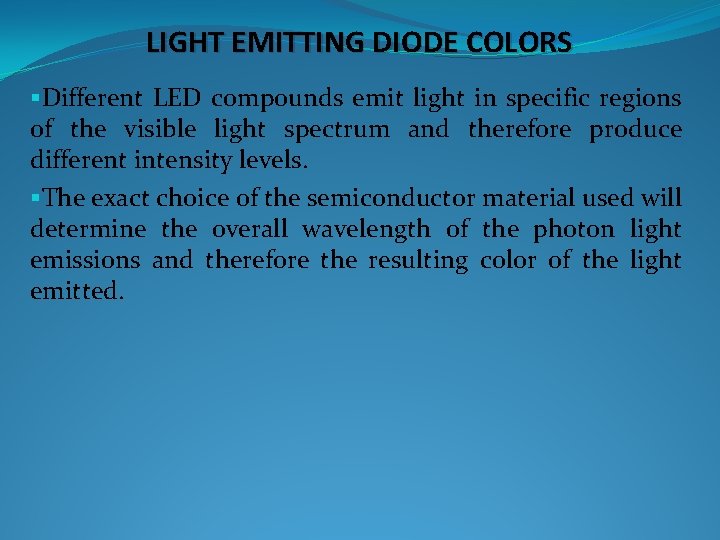 LIGHT EMITTING DIODE COLORS

▪Different LED compounds emit light in specific regions of the visible light spectrum and therefore produce different intensity levels.

▪The exact choice of the semiconductor material used will determine the overall wavelength of the photon light emissions and therefore the resulting color of the light emitted.